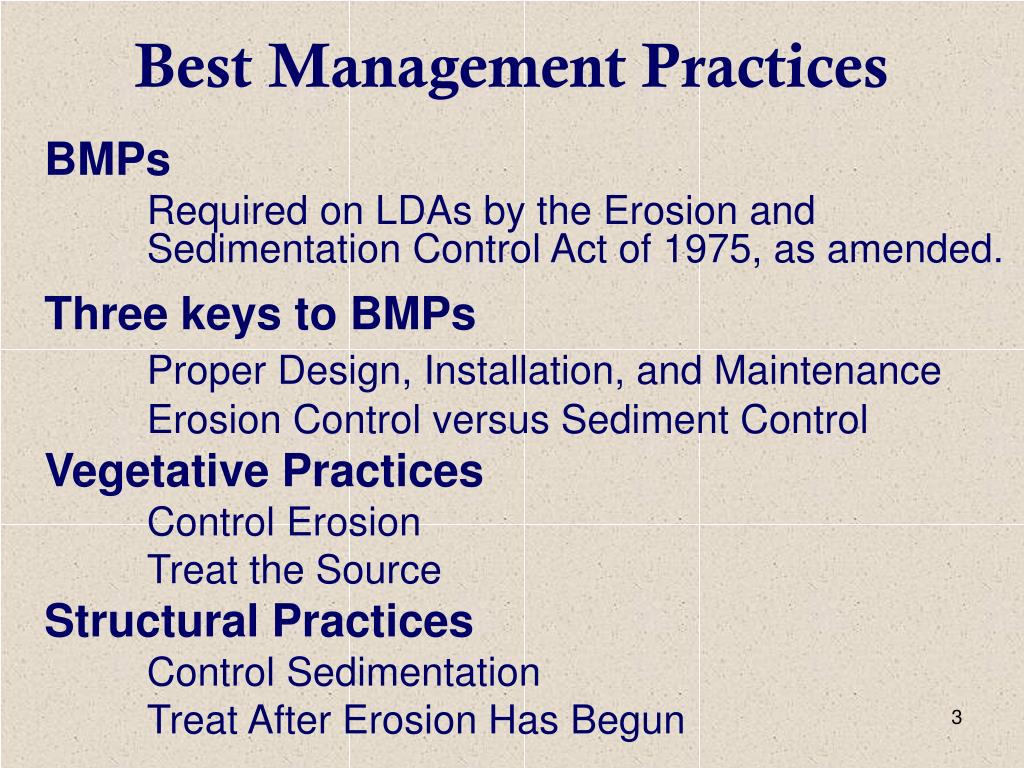 Best Management Practices

BMPs

Required on LDAs by the Erosion and Sedimentation Control Act of 1975, as amended.

Three keys to BMPs

Proper Design, Installation, and Maintenance

Erosion Control versus Sediment Control

Vegetative Practices

Control Erosion

Treat the Source

Structural Practices

Control Sedimentation

Treat After Erosion Has Begun

3